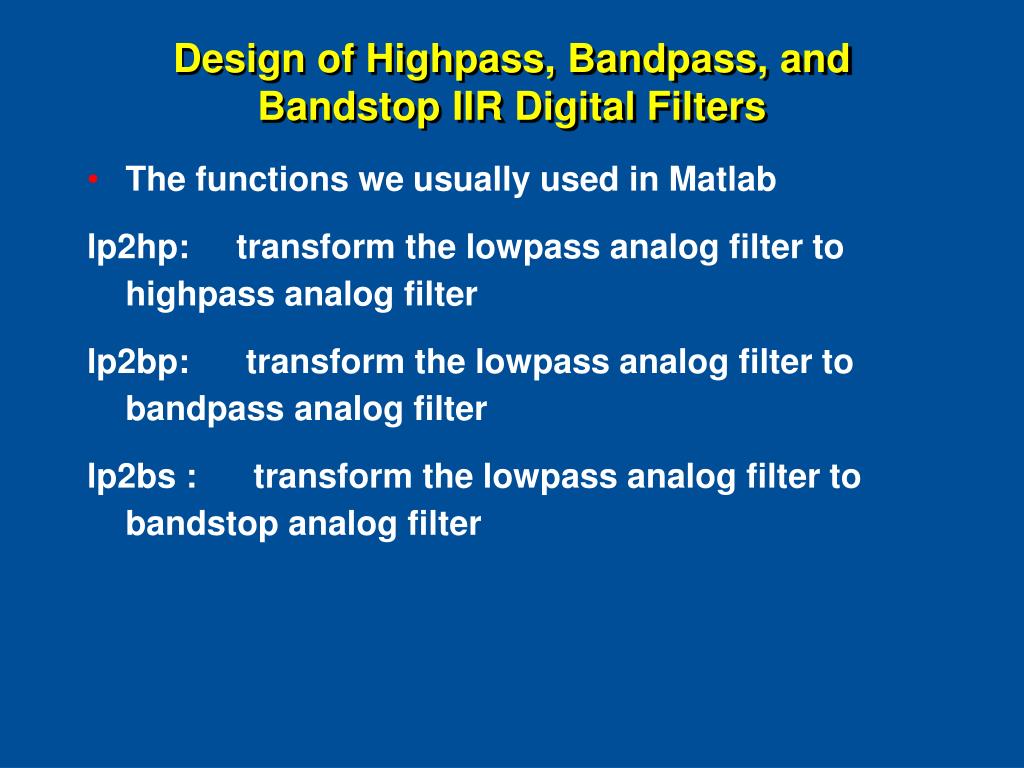 Design of Highpass, Bandpass, and Bandstop IIR Digital Filters

• The functions we usually used in Matlab

lp2hp: transform the lowpass analog filter to highpass analog filter

lp2bp: transform the lowpass analog filter to bandpass analog filter

lp2bs : transform the lowpass analog filter to bandstop analog filter